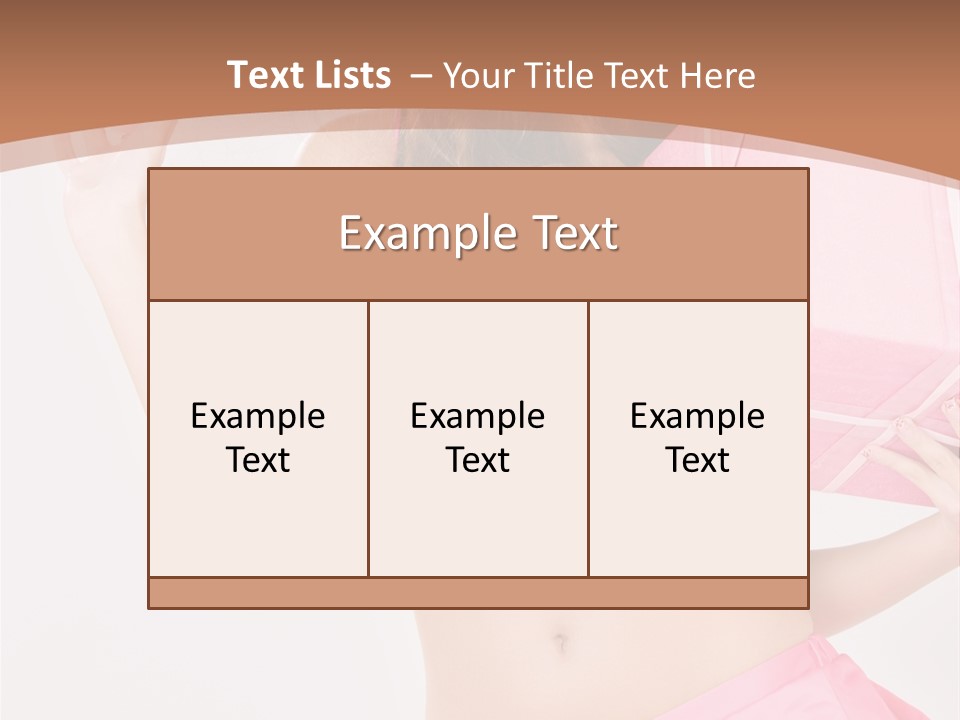 Text Lists – Your Title Text Here

Example Text

Example Text

Example Text

Example Text